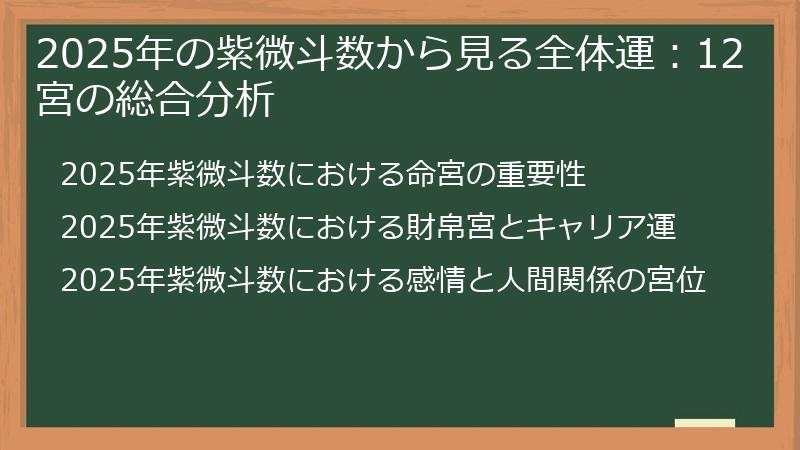 2025年の紫微斗数から見る全体運：12宮の総合分析

2025年紫微斗数における命宮の重要性

2025年紫微斗数における財帛宮とキャリア運

2025年紫微斗数における感情と人間関係の宮位